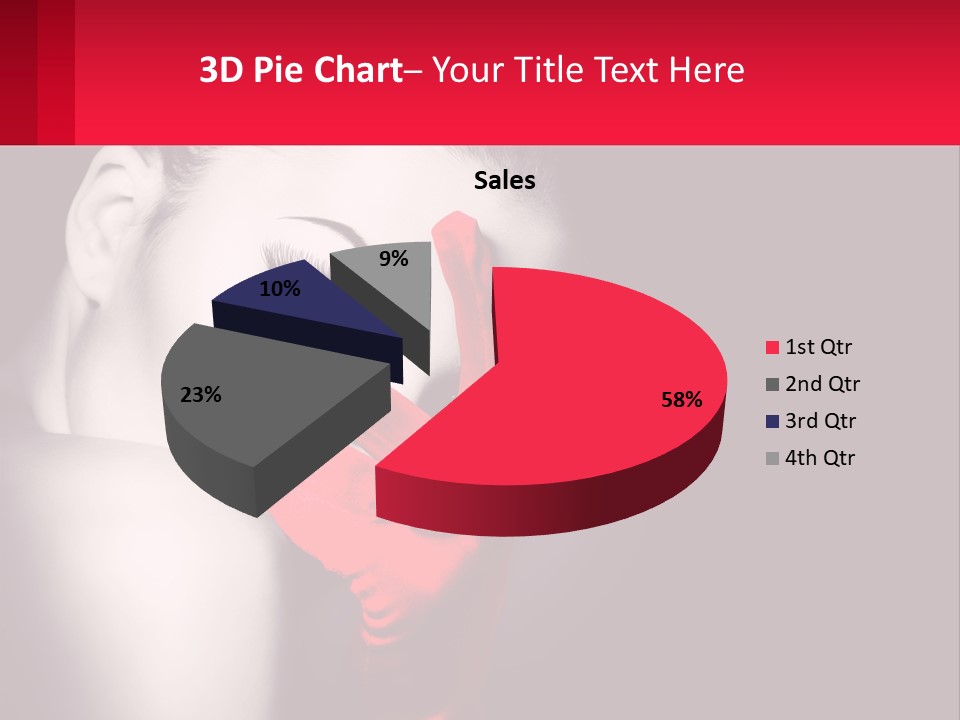 3D Pie Chart– Your Title Text Here

Sales

9%

10%

23%

58%

1st Qtr
2nd Qtr
3rd Qtr
4th Qtr